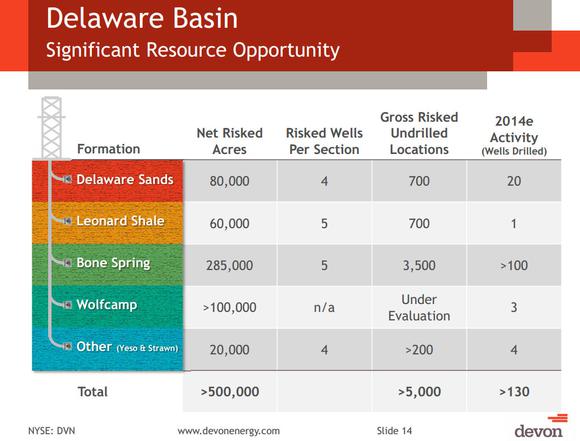 Delaware Basin
Significant Resource Opportunity

| Formation | Net Risked Acres | Risked Wells Per Section | Gross Risked Undrilled Locations | 2014e Activity (Wells Drilled) |
|---|---|---|---|---|
| Delaware Sands | 80,000 | 4 | 700 | 20 |
| Leonard Shale | 60,000 | 5 | 700 | 1 |
| Bone Spring | 285,000 | 5 | 3,500 | >100 |
| Wolfcamp | >100,000 | n/a | Under Evaluation | 3 |
| Other (Yeso & Strawn) | 20,000 | 4 | >200 | 4 |
| Total | >500,000 | | >5,000 | >130 |

NYSE: DVN www.devonenergy.com Slide 14 devon